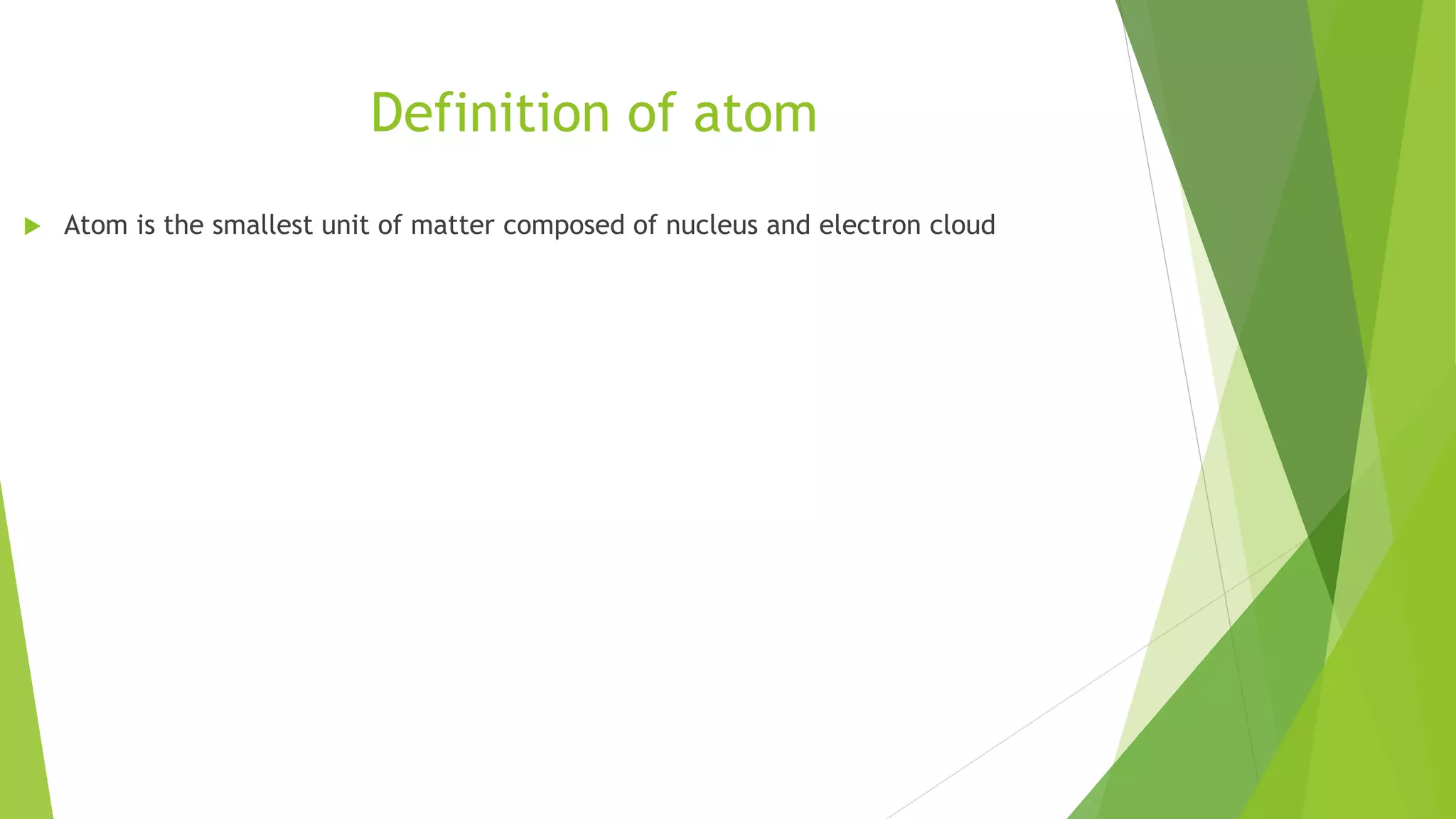 Definition of atom

Atom is the smallest unit of matter composed of nucleus and electron cloud